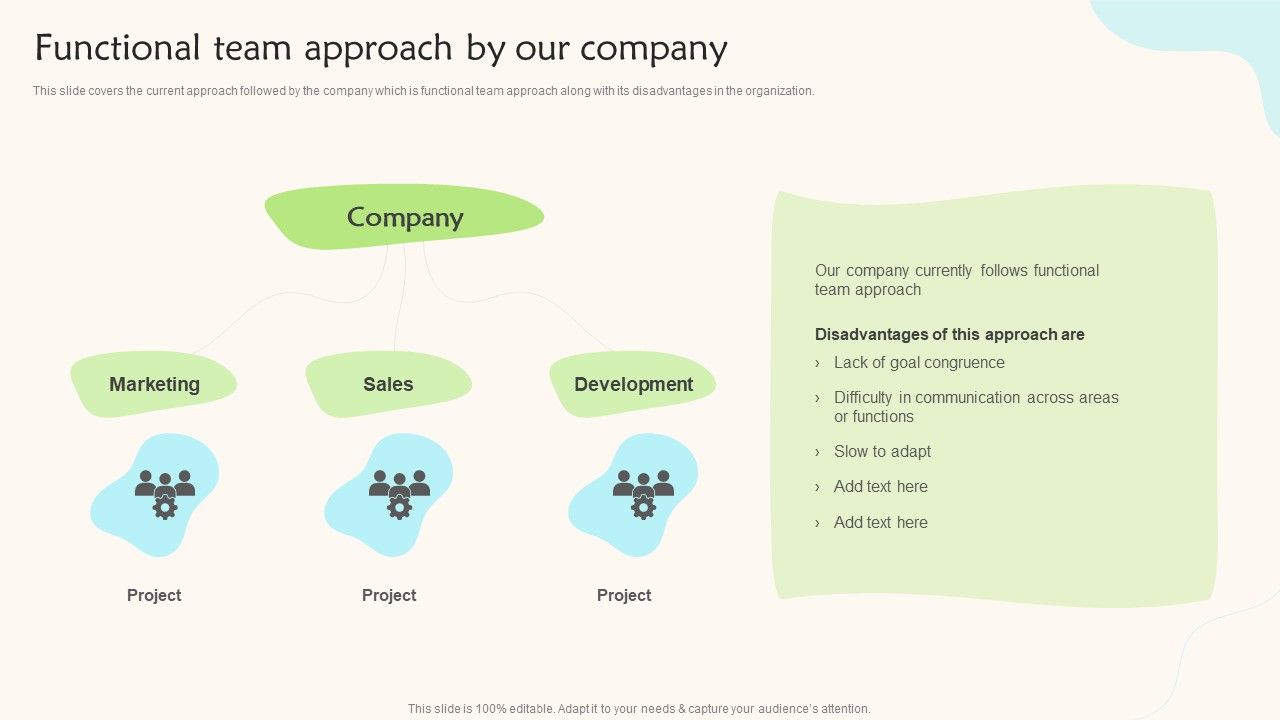 Functional team approach by our company

This slide covers the current approach followed by the company which is functional team approach along with its disadvantages in the organization.

Company

Marketing

Sales

Development

Project

Project

Project

Our company currently follows functional team approach

Disadvantages of this approach are

› Lack of goal congruence

› Difficulty in communication across areas or functions

› Slow to adapt

› Add text here

› Add text here

This slide is 100% editable. Adapt it to your needs & capture your audience's attention.